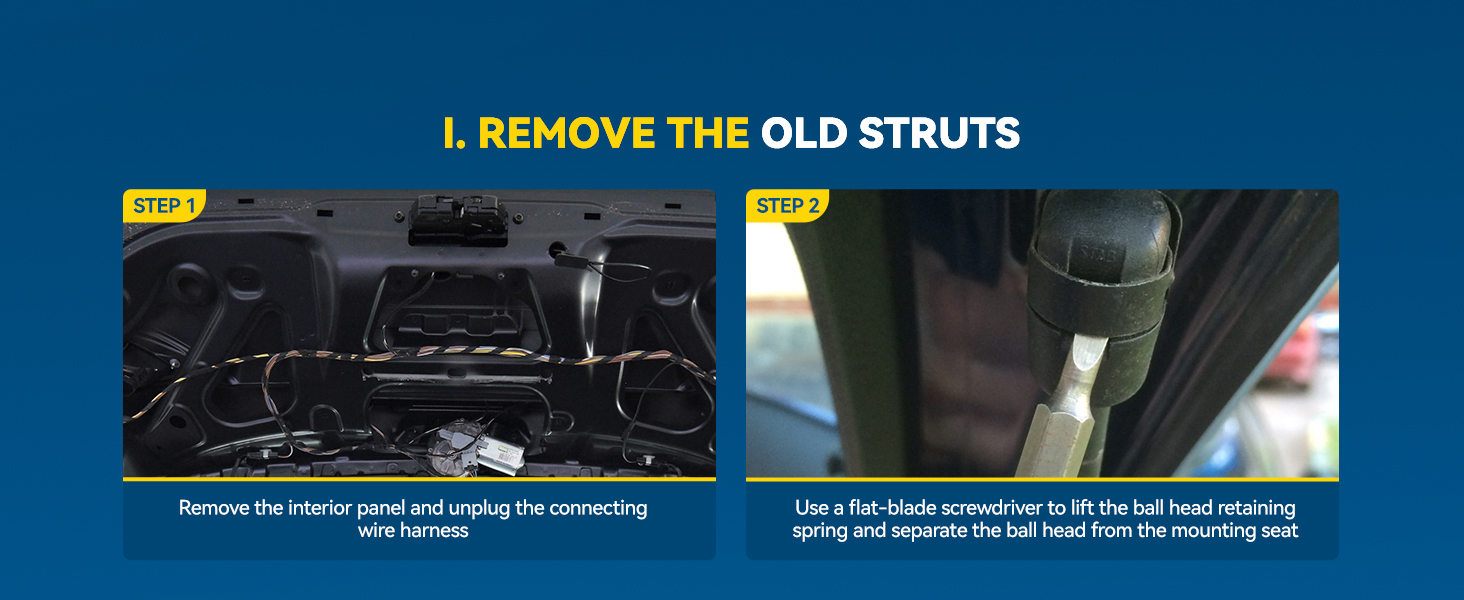 I. REMOVE THE OLD STRUTS

STEP 1

Remove the interior panel and unplug the connecting wire harness

STEP 2

Use a flat-blade screwdriver to lift the ball head retaining spring and separate the ball head from the mounting seat